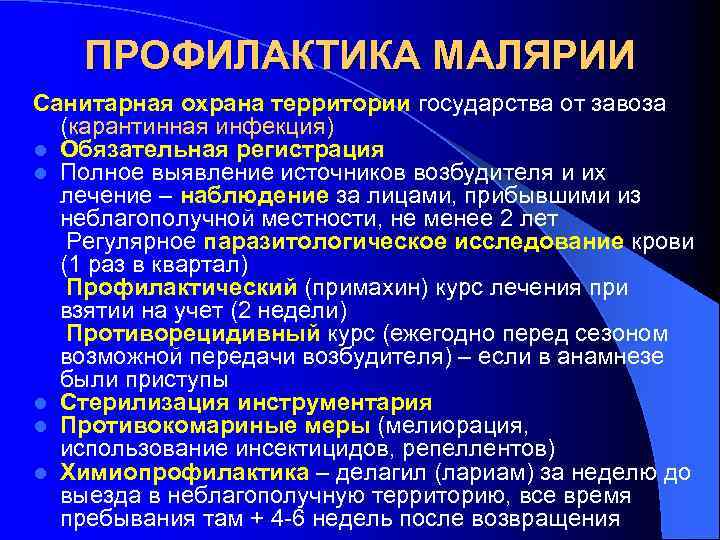 ПРОФИЛАКТИКА МАЛЯРИИ

Санитарная охрана территории государства от завоза (карантинная инфекция)

- Обязательная регистрация
- Полное выявление источников возбудителя и их лечение – наблюдение за лицами, прибывшими из неблагополучной местности, не менее 2 лет

Регулярное паразитологическое исследование крови (1 раз в квартал)

Профилактический (примахин) курс лечения при взятии на учет (2 недели)

Противорецидивный курс (ежегодно перед сезоном возможной передачи возбудителя) – если в анамнезе были приступы

- Стерилизация инструментария
- Противокомариные меры (мелиорация, использование инсектицидов, репеллентов)
- Химиопрофилактика – делагил (лариам) за неделю до выезда в неблагополучную территорию, все время пребывания там + 4-6 недель после возвращения